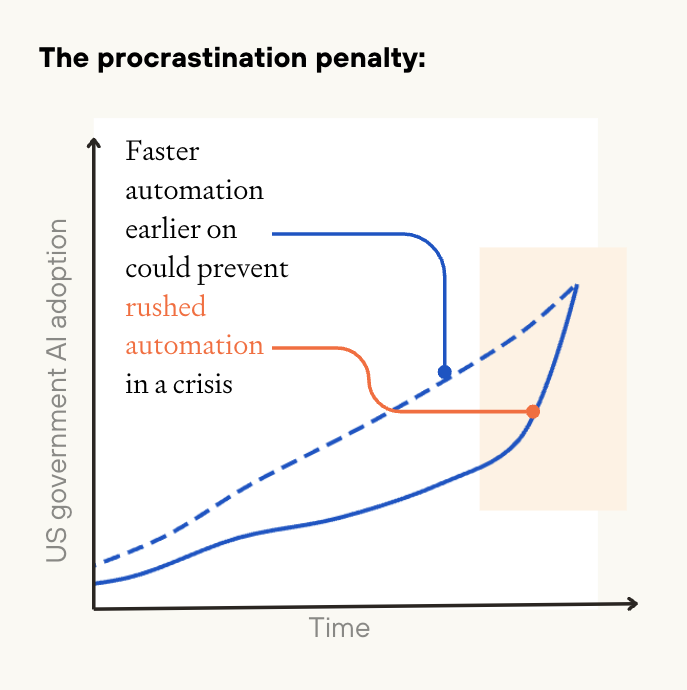 The procrastination penalty:

Faster automation earlier on could prevent rushed automation in a crisis

US government AI adoption

Time